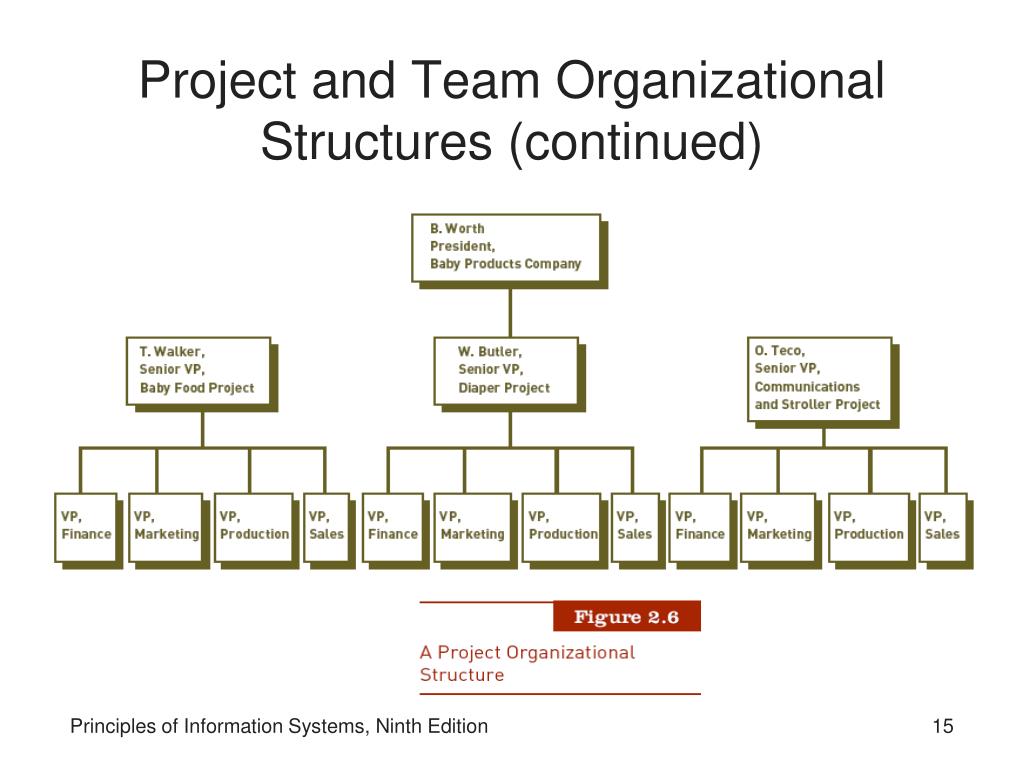 Project and Team Organizational Structures (continued)

B. Worth
President,
Baby Products Company

T. Walker,
Senior VP,
Baby Food Project

W. Butler,
Senior VP,
Diaper Project

O. Teco,
Senior VP,
Communications and Stroller Project

VP, Finance

VP, Marketing

VP, Production

VP, Sales

VP, Finance

VP, Marketing

VP, Production

VP, Sales

VP, Finance

VP, Marketing

VP, Production

VP, Sales

Figure 2.6

A Project Organizational Structure

Principles of Information Systems, Ninth Edition

15